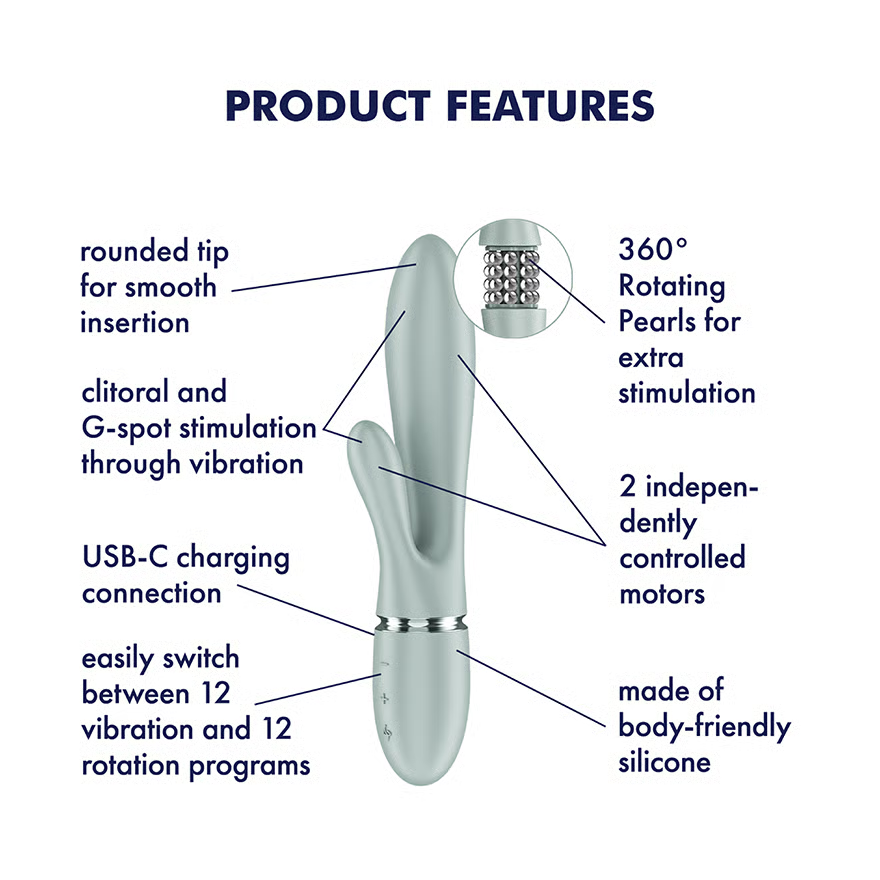 PRODUCT FEATURES

rounded tip for smooth insertion

clitoral and G-spot stimulation through vibration

USB-C charging connection

easily switch between 12 vibration and 12 rotation programs

360° Rotating Pearls for extra stimulation

2 independently controlled motors

made of body-friendly silicone